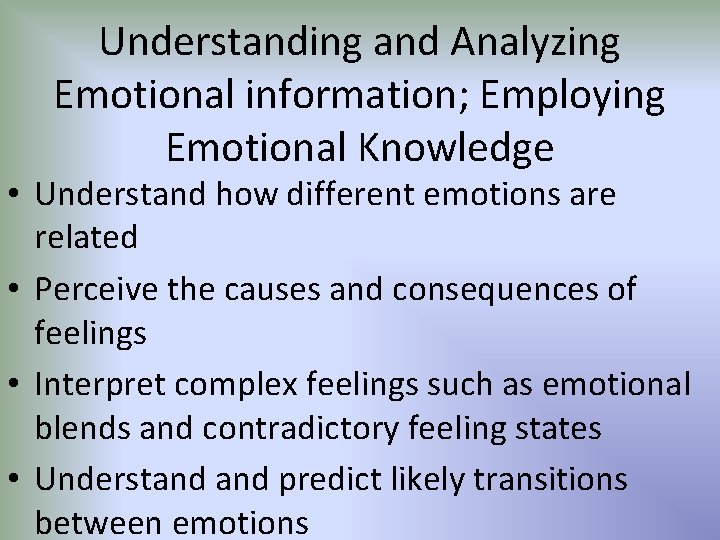 Understanding and Analyzing Emotional information; Employing Emotional Knowledge

• Understand how different emotions are related

• Perceive the causes and consequences of feelings

• Interpret complex feelings such as emotional blends and contradictory feeling states

• Understand and predict likely transitions between emotions